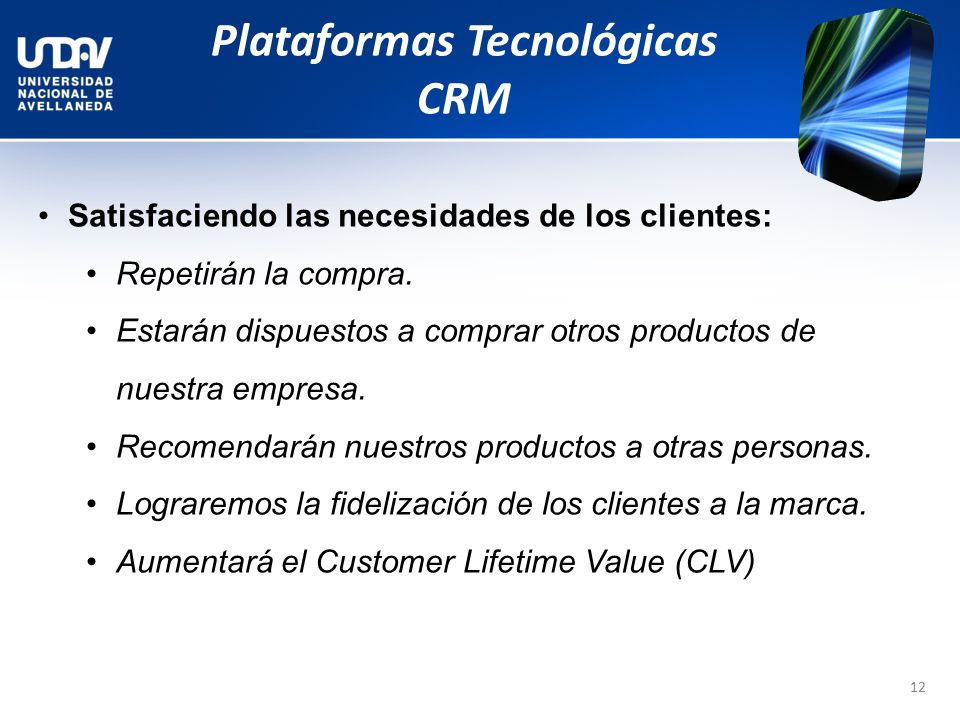 UNDAV
UNIVERSIDAD NACIONAL DE AVELLANEDA

Plataformas Tecnológicas
CRM

• Satisfaciendo las necesidades de los clientes:
• Repetirán la compra.
• Estarán dispuestos a comprar otros productos de nuestra empresa.
• Recomendarán nuestros productos a otras personas.
• Lograremos la fidelización de los clientes a la marca.
• Aumentará el Customer Lifetime Value (CLV)

12